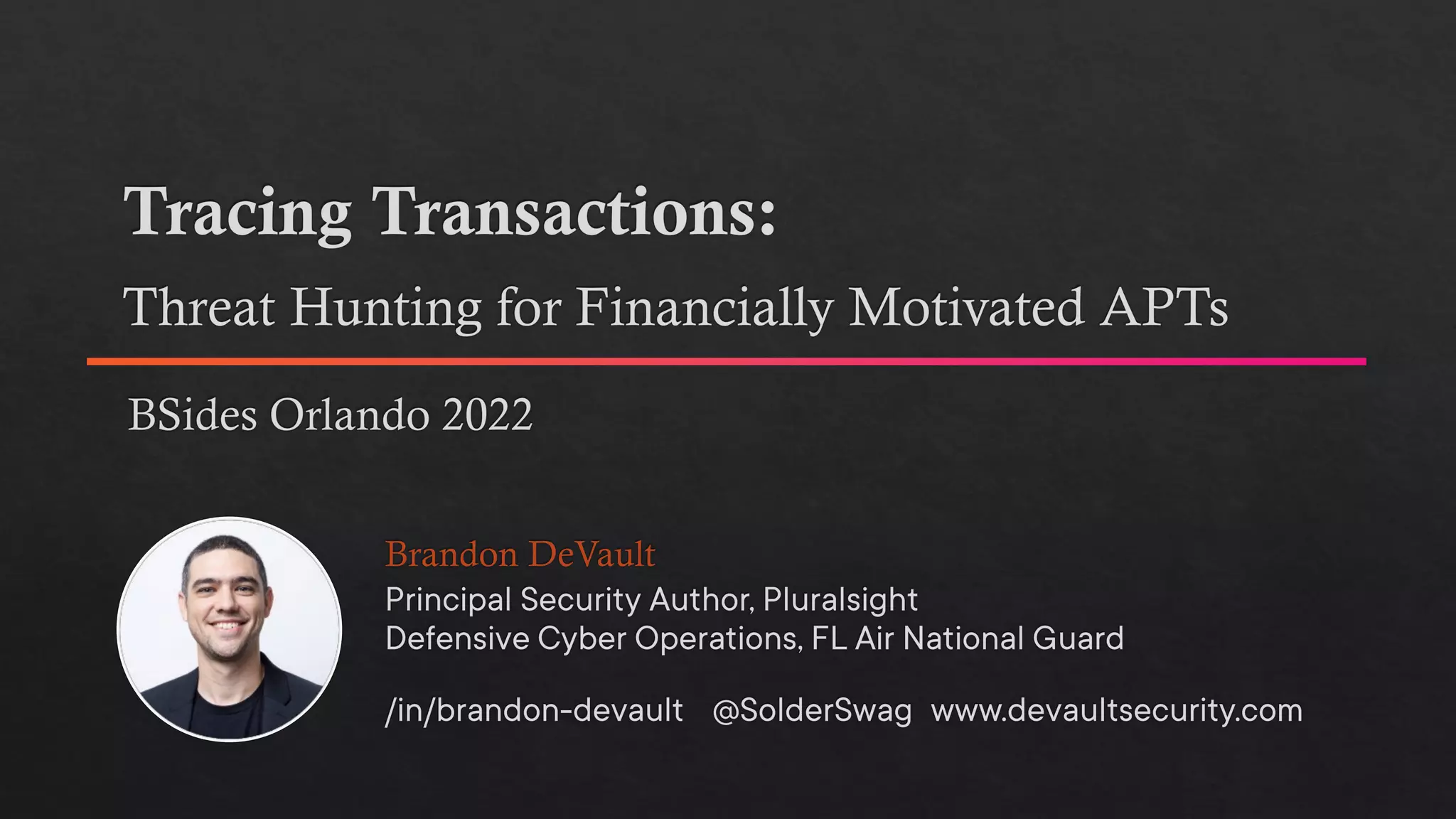 Tracing Transactions:
Threat Hunting for Financially Motivated APTs

BSides Orlando 2022

Brandon DeVault
Principal Security Author, Pluralsight
Defensive Cyber Operations, FL Air National Guard

/in/brandon-devault @SolderSwag www.devaultsecurity.com